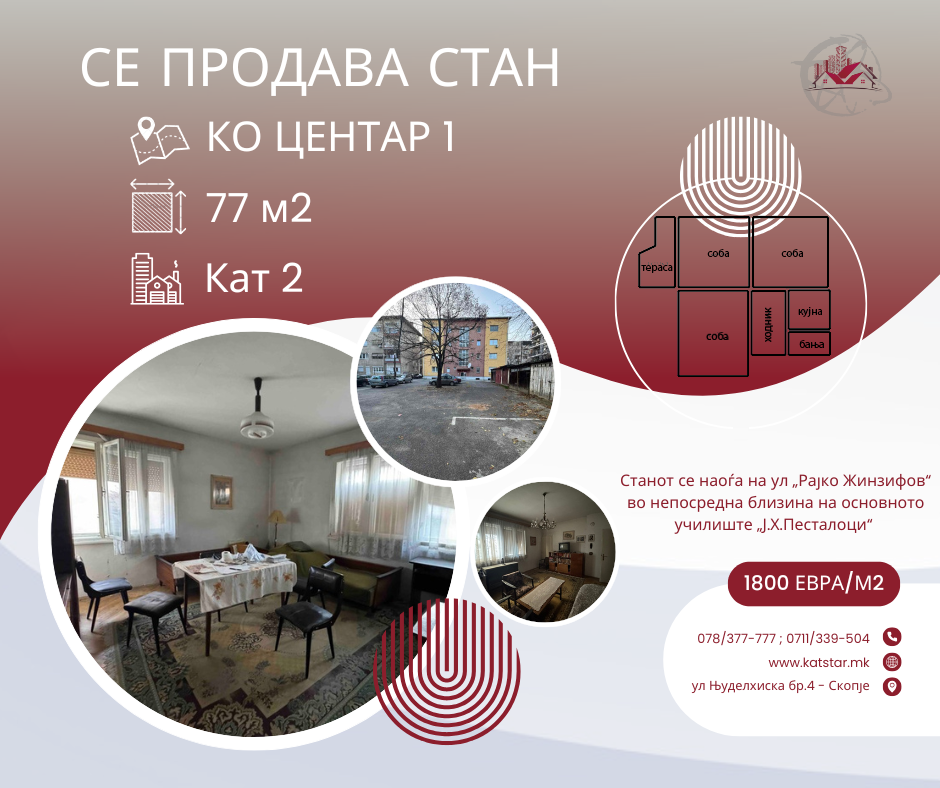 СЕ ПРОДАВА СТАН

КО ЦЕНТАР 1

77 м2

Кат 2

тераса

соба

соба

соба

ходник

кујна

бања

Станот се наоѓа на ул „Рајко Жинзифов“ во непосредна близина на основното училиште „Ј.Х.Песталоци“

1800 ЕВРА/М2

078/377-777 ; 0711/339-504

www.katstar.mk

ул Њуделхиска бр.4 - Скопје